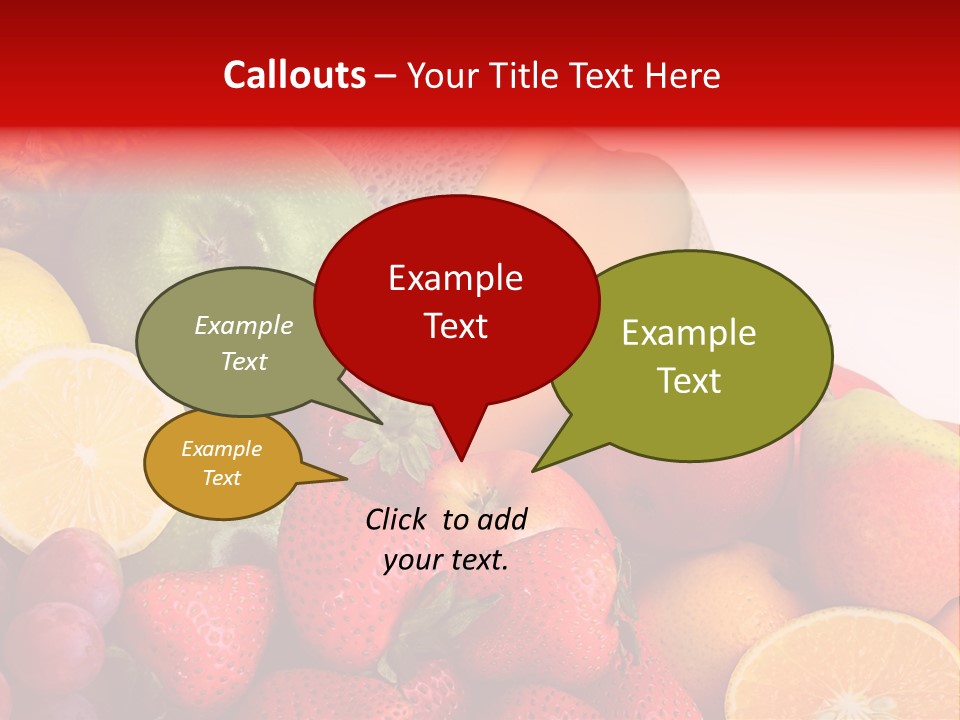 Callouts – Your Title Text Here

Example Text

Example Text

Example Text

Example Text

Click to add your text.